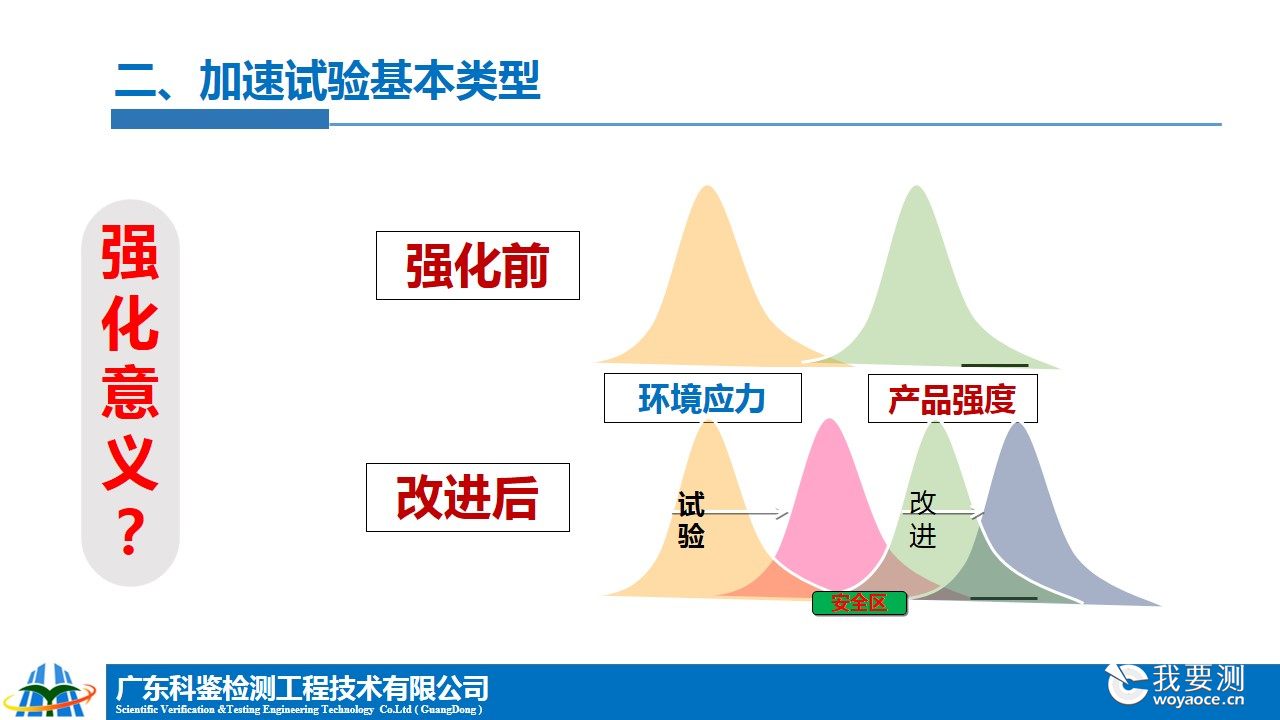 二、加速试验基本类型

强化意义？

强化前

环境应力

产品强度

改进后

试验

改进

安全区

广东科鉴检测工程技术有限公司
Scientific Verification &Testing Engineering Technology Co.Ltd ( GuangDong )

我要测
woyaoce.cn